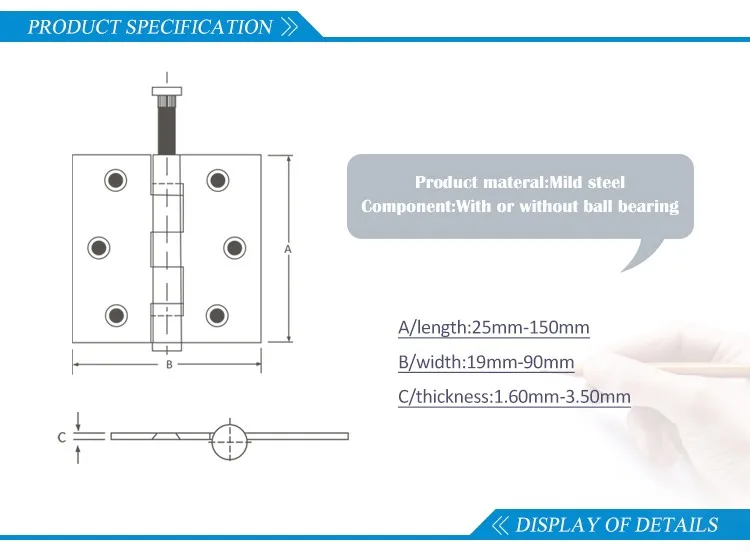 PRODUCT SPECIFICATION

A

B

C

Product materal:Mild steel
Component:With or without ball bearing

A/length:25mm-150mm

B/width:19mm-90mm

C/thickness:1.60mm-3.50mm

DISPLAY OF DETAILS